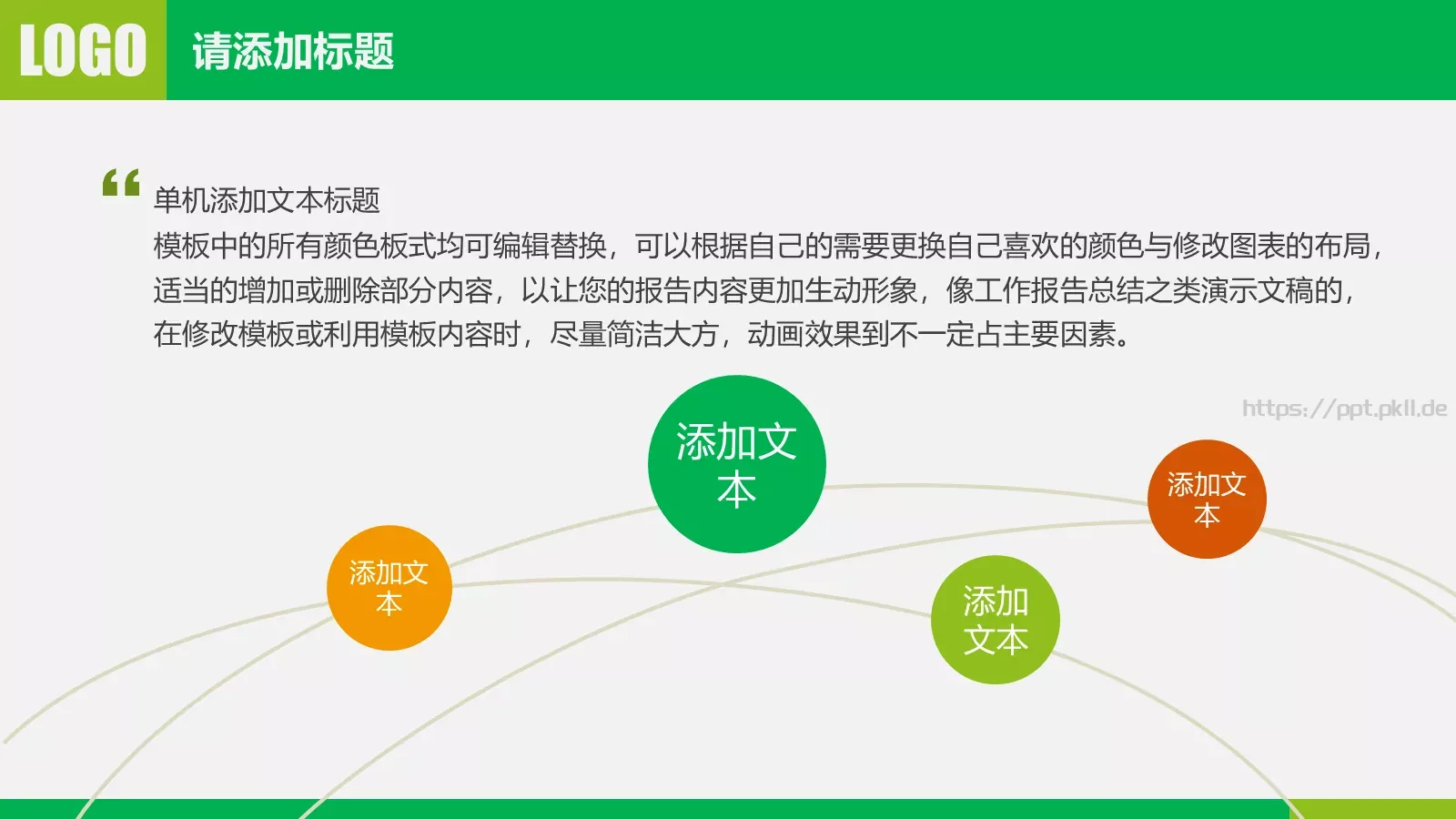 LOGO 请添加标题

“ 单机添加文本标题
模板中的所有颜色板式均可编辑替换，可以根据自己的需要更换自己喜欢的颜色与修改图表的布局，适当的增加或删除部分内容，以让您的报告内容更加生动形象，像工作报告总结之类演示文稿的，在修改模板或利用模板内容时，尽量简洁大方，动画效果到不一定占主要因素。

https://ppt.pkll.de

添加文本

添加文本

添加文本

添加文本